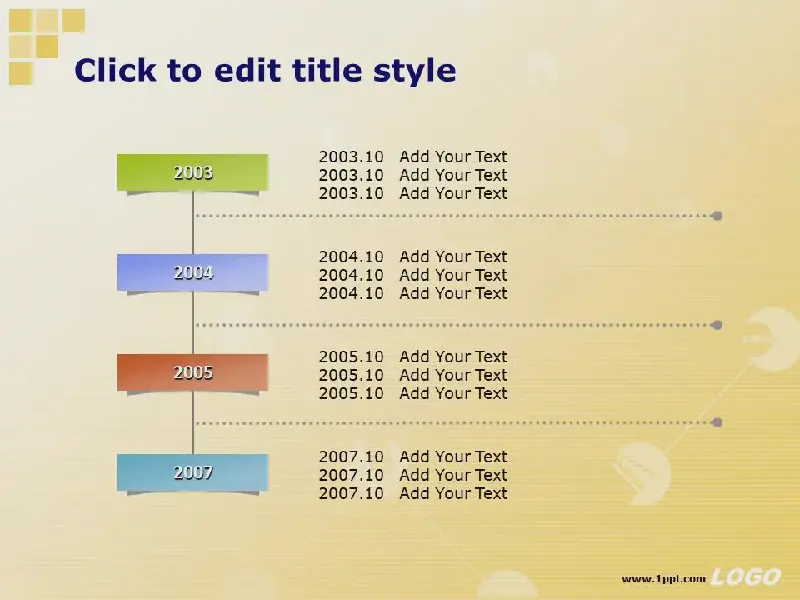 Click to edit title style

2003

2003.10 Add Your Text
2003.10 Add Your Text
2003.10 Add Your Text

2004

2004.10 Add Your Text
2004.10 Add Your Text
2004.10 Add Your Text

2005

2005.10 Add Your Text
2005.10 Add Your Text
2005.10 Add Your Text

2007

2007.10 Add Your Text
2007.10 Add Your Text
2007.10 Add Your Text

www.1ppt.com LOGO